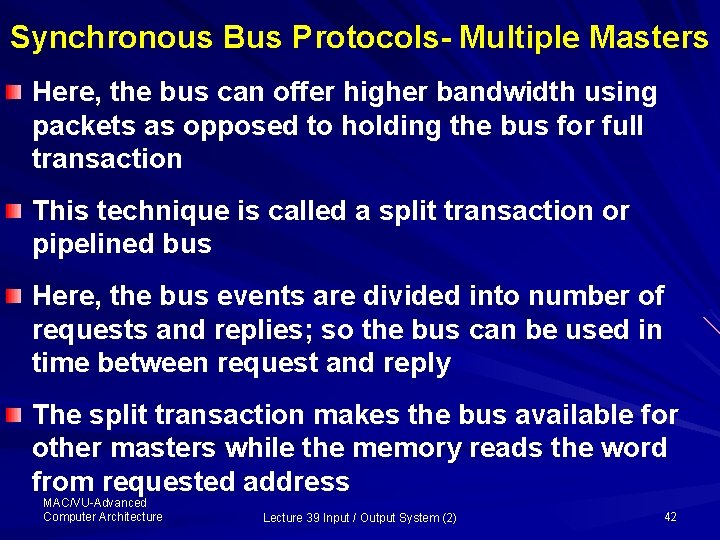 Synchronous Bus Protocols- Multiple Masters

Here, the bus can offer higher bandwidth using packets as opposed to holding the bus for full transaction

This technique is called a split transaction or pipelined bus

Here, the bus events are divided into number of requests and replies; so the bus can be used in time between request and reply

The split transaction makes the bus available for other masters while the memory reads the word from requested address

MAC/VU-Advanced Computer Architecture

Lecture 39 Input / Output System (2)

42